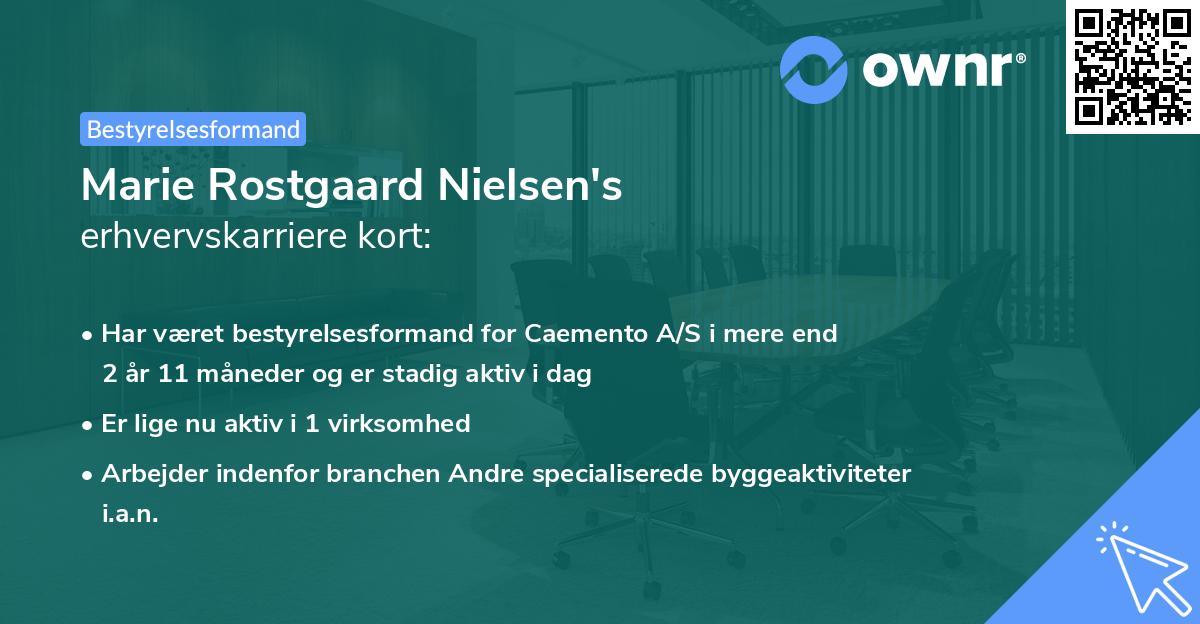 ownr®

Bestyrelsesformand

Marie Rostgaard Nielsen's
erhvervskarriere kort:

• Har været bestyrelsesformand for Caemento A/S i mere end 2 år 11 måneder og er stadig aktiv i dag

• Er lige nu aktiv i 1 virksomhed

• Arbejder indenfor branchen Andre specialiserede byggeaktiviteter i.a.n.